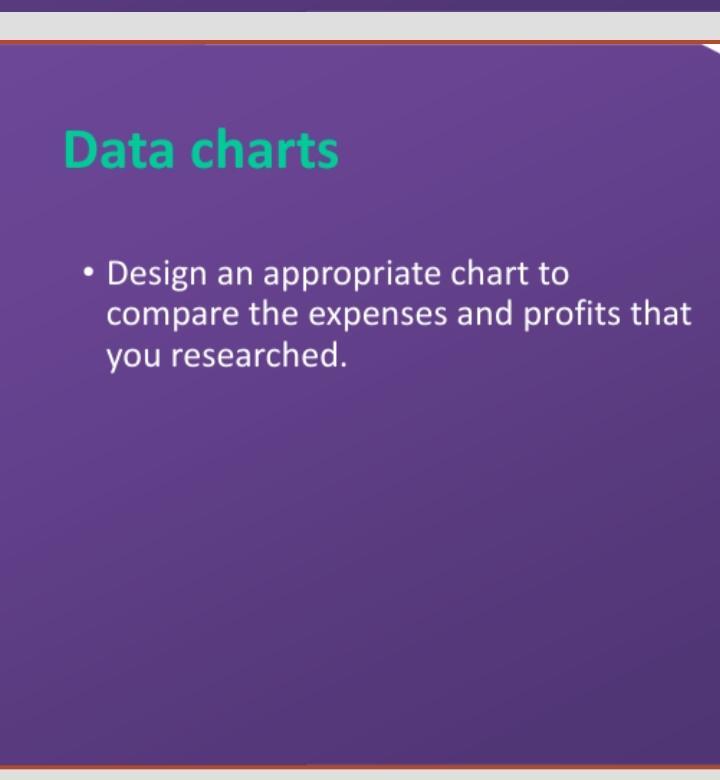 Data charts

• Design an appropriate chart to compare the expenses and profits that you researched.